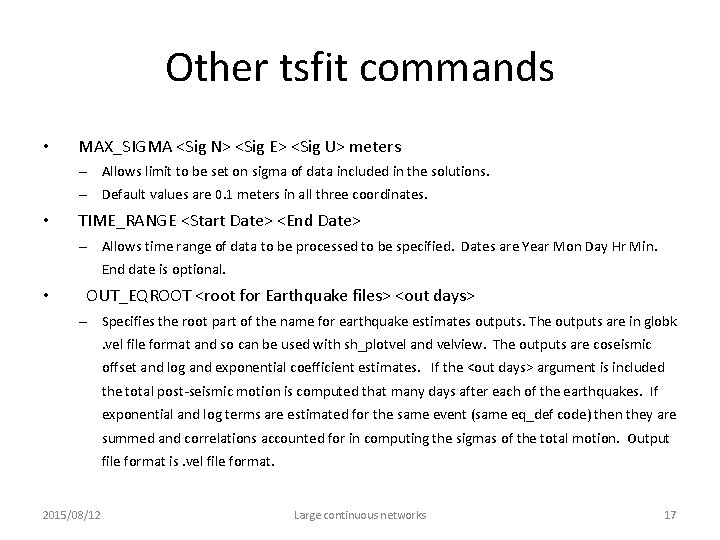 Other tsfit commands

• MAX_SIGMA <Sig N> <Sig E> <Sig U> meters
– Allows limit to be set on sigma of data included in the solutions.
– Default values are 0.1 meters in all three coordinates.

• TIME_RANGE <Start Date> <End Date>
– Allows time range of data to be processed to be specified. Dates are Year Mon Day Hr Min. End date is optional.

• OUT_EQROOT <root for Earthquake files> <out days>
– Specifies the root part of the name for earthquake estimates outputs. The outputs are in globk .vel file format and so can be used with sh_plotvel and velview. The outputs are coseismic offset and log and exponential coefficient estimates. If the <out days> argument is included the total post-seismic motion is computed that many days after each of the earthquakes. If exponential and log terms are estimated for the same event (same eq_def code) then they are summed and correlations accounted for in computing the sigmas of the total motion. Output file format is .vel file format.

2015/08/12 Large continuous networks 17